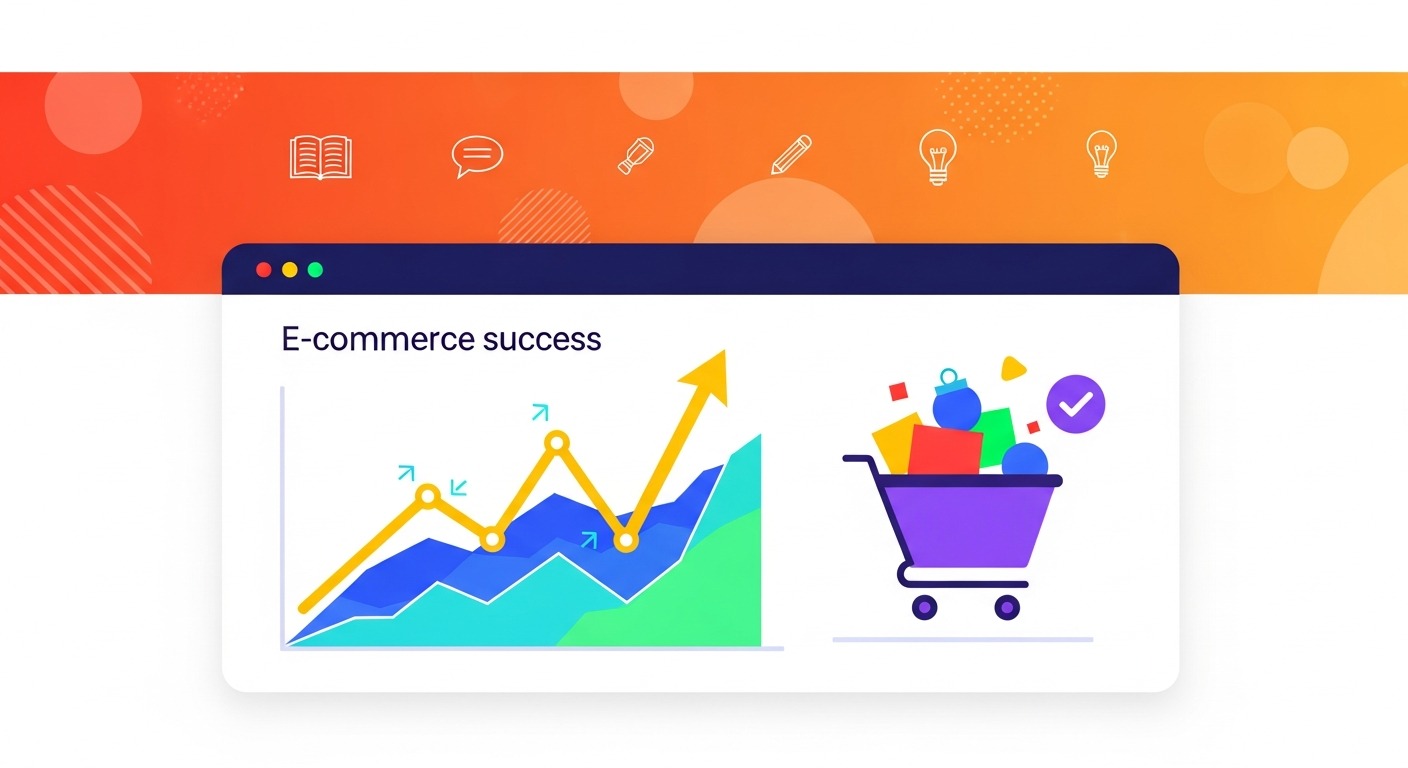 E-commerce success